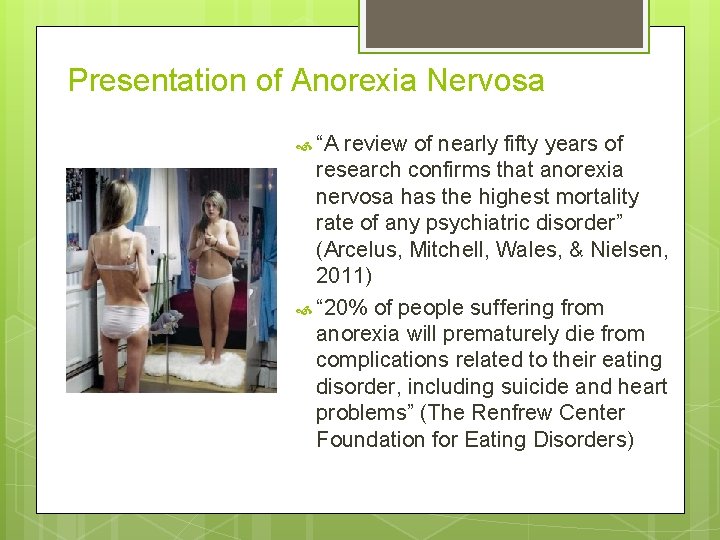 Presentation of Anorexia Nervosa

“A review of nearly fifty years of research confirms that anorexia nervosa has the highest mortality rate of any psychiatric disorder” (Arcelus, Mitchell, Wales, & Nielsen, 2011)

“20% of people suffering from anorexia will prematurely die from complications related to their eating disorder, including suicide and heart problems” (The Renfrew Center Foundation for Eating Disorders)